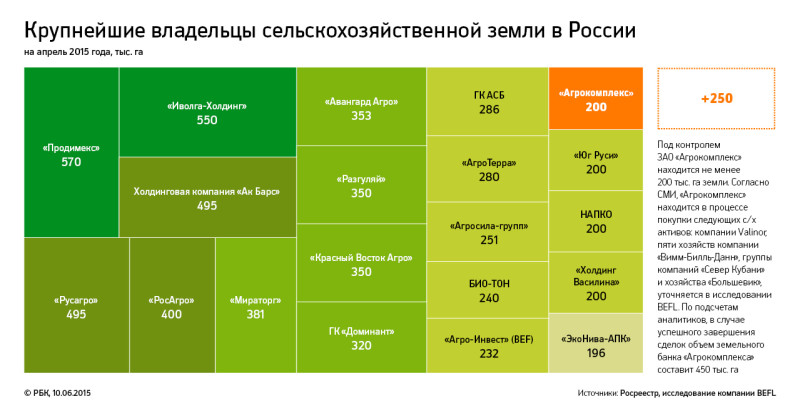 Крупнейшие владельцы сельскохозяйственной земли в России

на апрель 2015 года, тыс. га

«Продимекс»
570

«Иволга-Холдинг»
550

Холдинговая компания «Ак Барс»
495

«Русагро»
495

«РосАгро»
400

«Мираторг»
381

«Авангард Агро»
353

«Разгуляй»
350

«Красный Восток Агро»
350

ГК «Доминант»
320

ГК АСБ
286

«АгроТерра»
280

«Агросила-групп»
251

БИО-ТОН
240

«Агро-Инвест» (BEF)
232

«Агрокомплекс»
200

«Юг Руси»
200

НАПКО
200

«Холдинг Василина»
200

«ЭкоНива-АПК»
196

+250

Под контролем ЗАО «Агрокомплекс» находится не менее 200 тыс. га земли. Согласно СМИ, «Агрокомплекс» находится в процессе покупки следующих с/х активов: компании Valinor, пяти хозяйств компании «Вимм-Билль-Данн», группы компаний «Север Кубани» и хозяйства «Большевик», уточняется в исследовании BEFL. По подсчетам аналитиков, в случае успешного завершения сделок объем земельного банка «Агрокомплекса» составит 450 тыс. га

© РБК, 10.06.2015

Источники: Росреестр, исследование компании BEFL